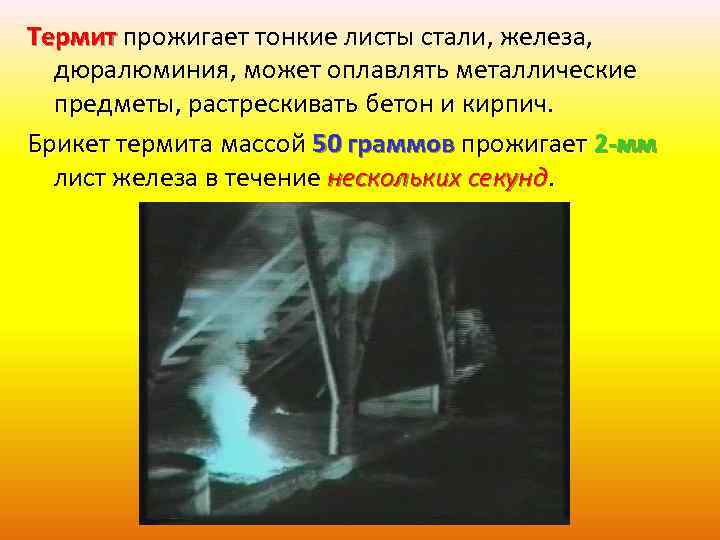 Термит прожигает тонкие листы стали, железа, дюралюминия, может оплавлять металлические предметы, растрескивать бетон и кирпич.

Брикет термита массой 50 граммов прожигает 2-мм лист железа в течение нескольких секунд.